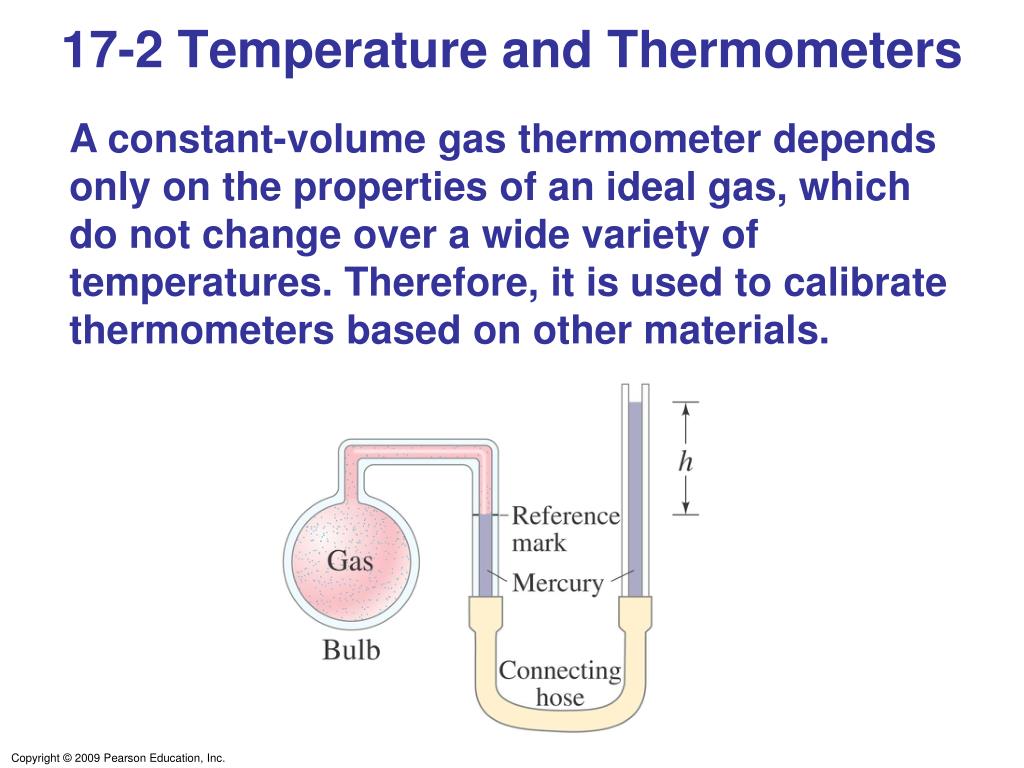 17-2 Temperature and Thermometers

A constant-volume gas thermometer depends only on the properties of an ideal gas, which do not change over a wide variety of temperatures. Therefore, it is used to calibrate thermometers based on other materials.

$h$

Reference mark

Gas

Mercury

Bulb

Connecting hose

Copyright © 2009 Pearson Education, Inc.